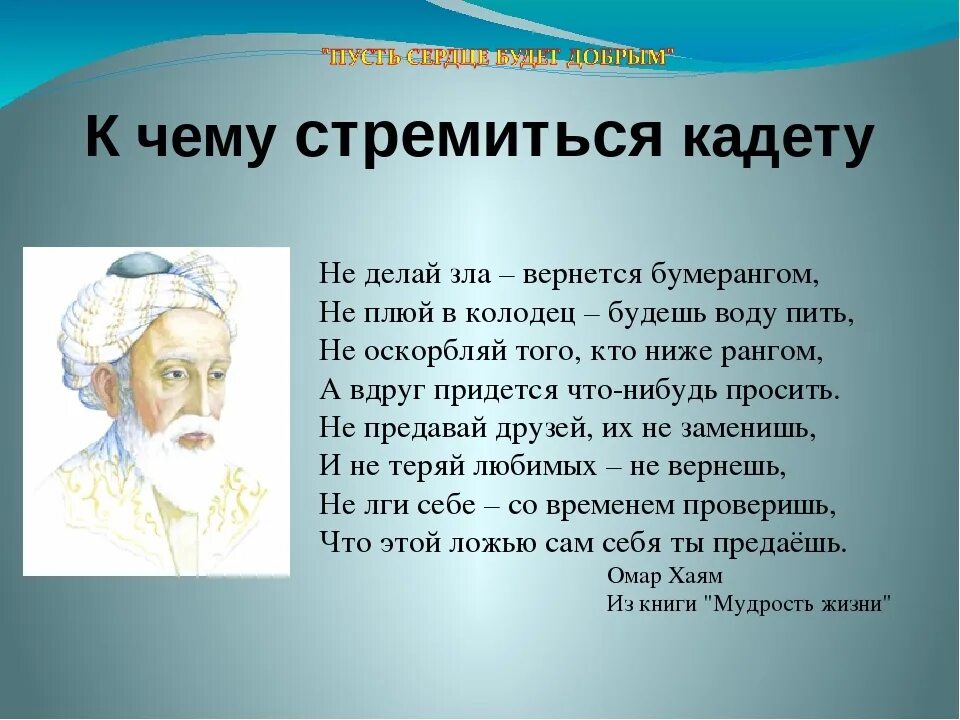 "ПУСТЬ СЕРДЦЕ БУДЕТ ДОБРЫМ"

К чему стремиться кадету

Не делай зла – вернется бумерангом,
Не плюй в колодец – будешь воду пить,
Не оскорбляй того, кто ниже рангом,
А вдруг придется что-нибудь просить.
Не предавай друзей, их не заменишь,
И не теряй любимых – не вернешь,
Не лги себе – со временем проверишь,
Что этой ложью сам себя ты предаёшь.

Омар Хаям
Из книги "Мудрость жизни"